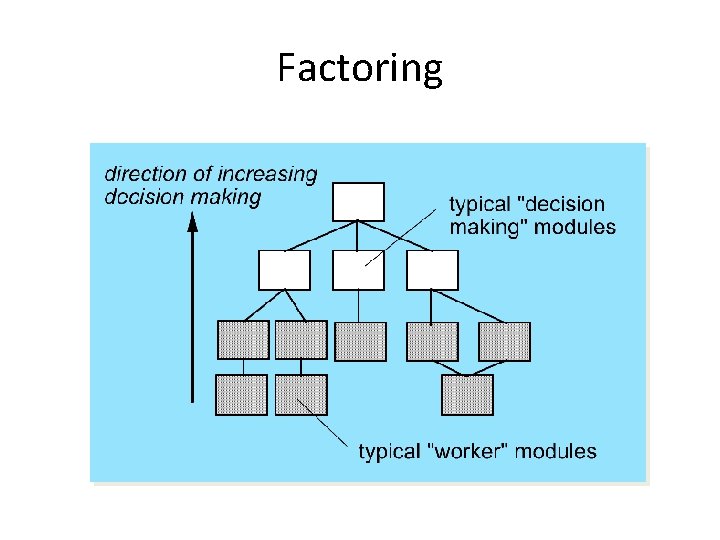 Factoring

direction of increasing decision making

typical "decision making" modules

typical "worker" modules